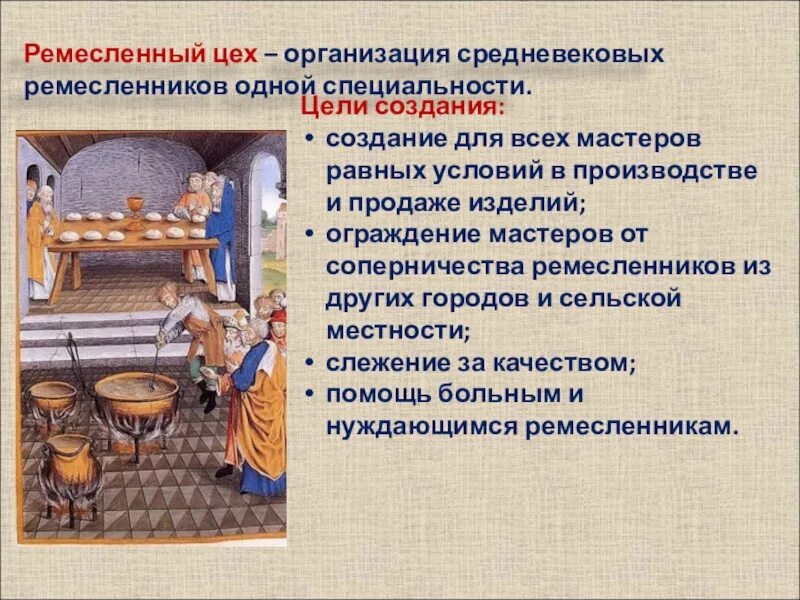 Ремесленный цех – организация средневековых ремесленников одной специальности.

Цели создания:

• создание для всех мастеров равных условий в производстве и продаже изделий;
• ограждение мастеров от соперничества ремесленников из других городов и сельской местности;
• слежение за качеством;
• помощь больным и нуждающимся ремесленникам.